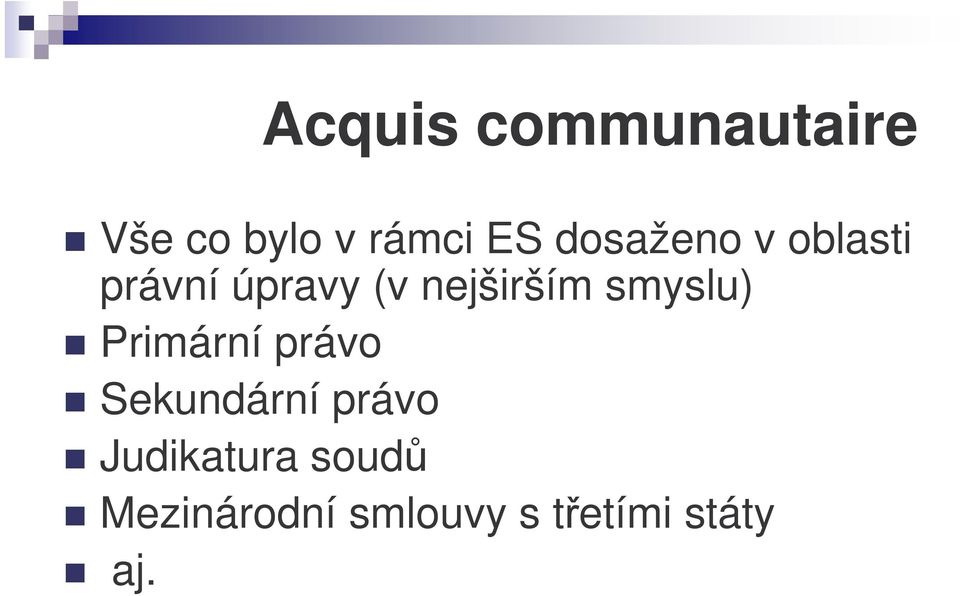 Acquis communautaire

Vše co bylo v rámci ES dosaženo v oblasti právní úpravy (v nejširším smyslu)

Primární právo

Sekundární právo

Judikatura soudů

Mezinárodní smlouvy s třetími státy

aj.